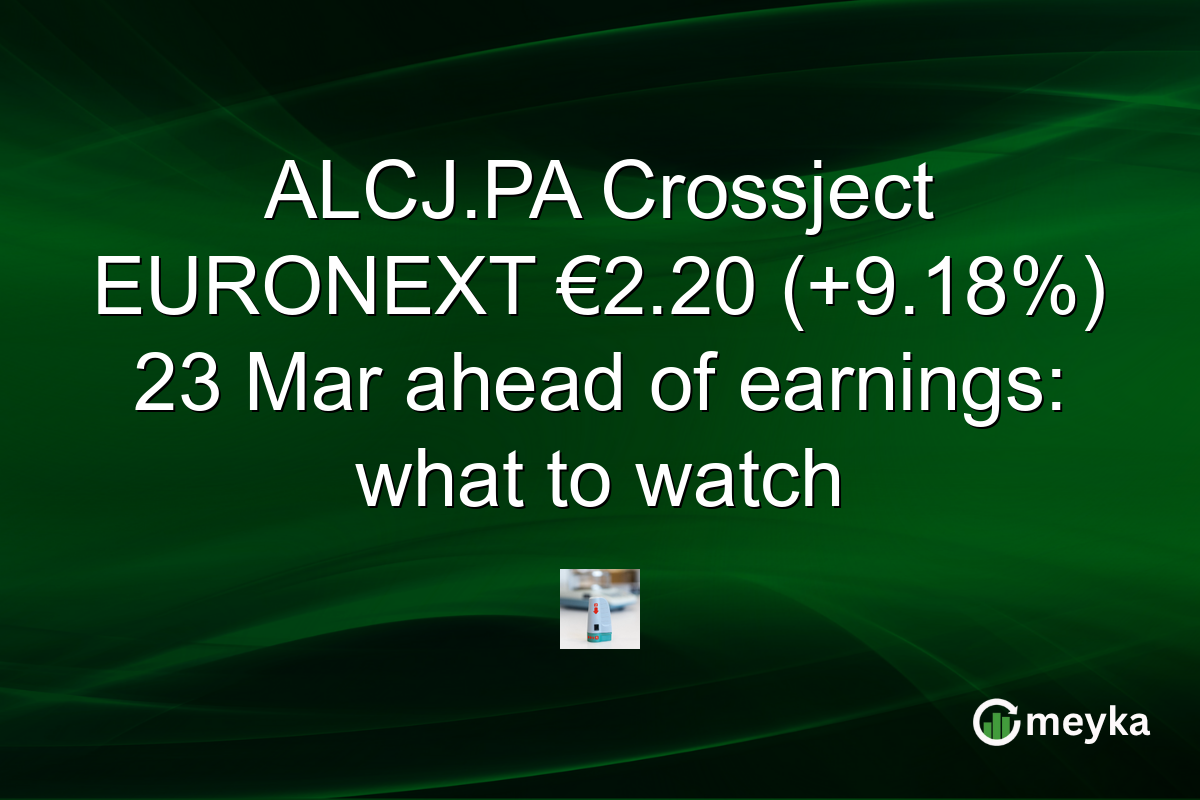 ALCJ.PA Crossject EURONEXT €2.20 (+9.18%) 23 Mar ahead of earnings: what to watch

meyka